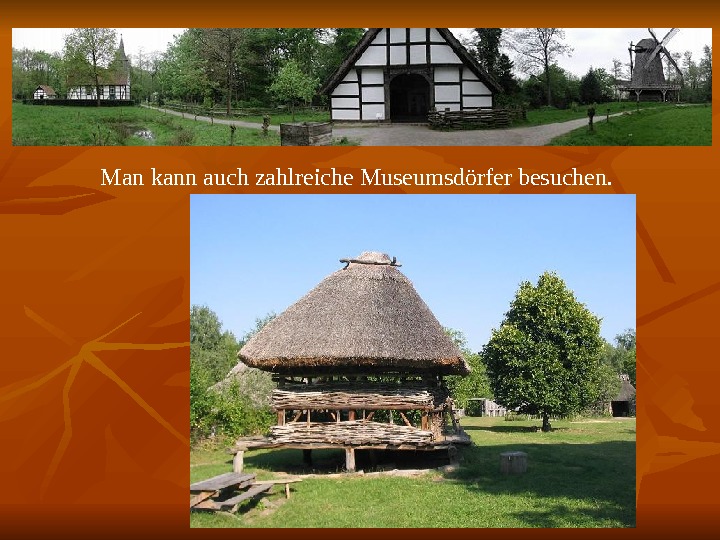 Man kann auch zahlreiche Museumsdörfer besuchen.